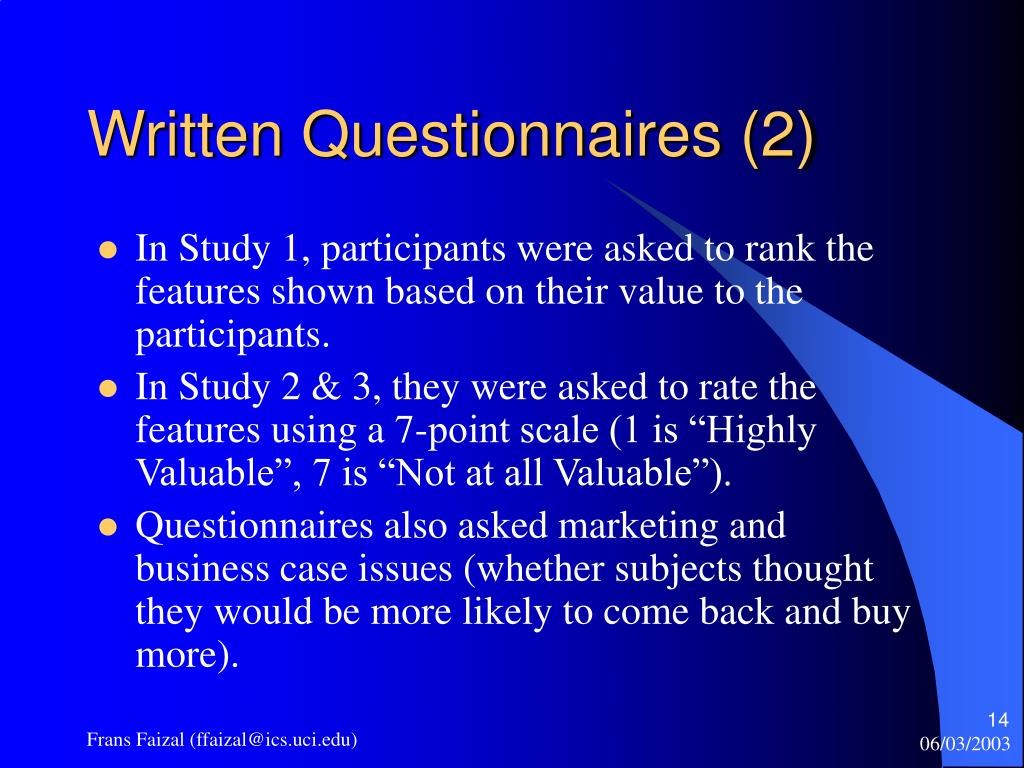 Written Questionnaires (2)

- In Study 1, participants were asked to rank the features shown based on their value to the participants.
- In Study 2 & 3, they were asked to rate the features using a 7-point scale (1 is “Highly Valuable”, 7 is “Not at all Valuable”).
- Questionnaires also asked marketing and business case issues (whether subjects thought they would be more likely to come back and buy more).

Frans Faizal (ffaizal@ics.uci.edu)

14
06/03/2003